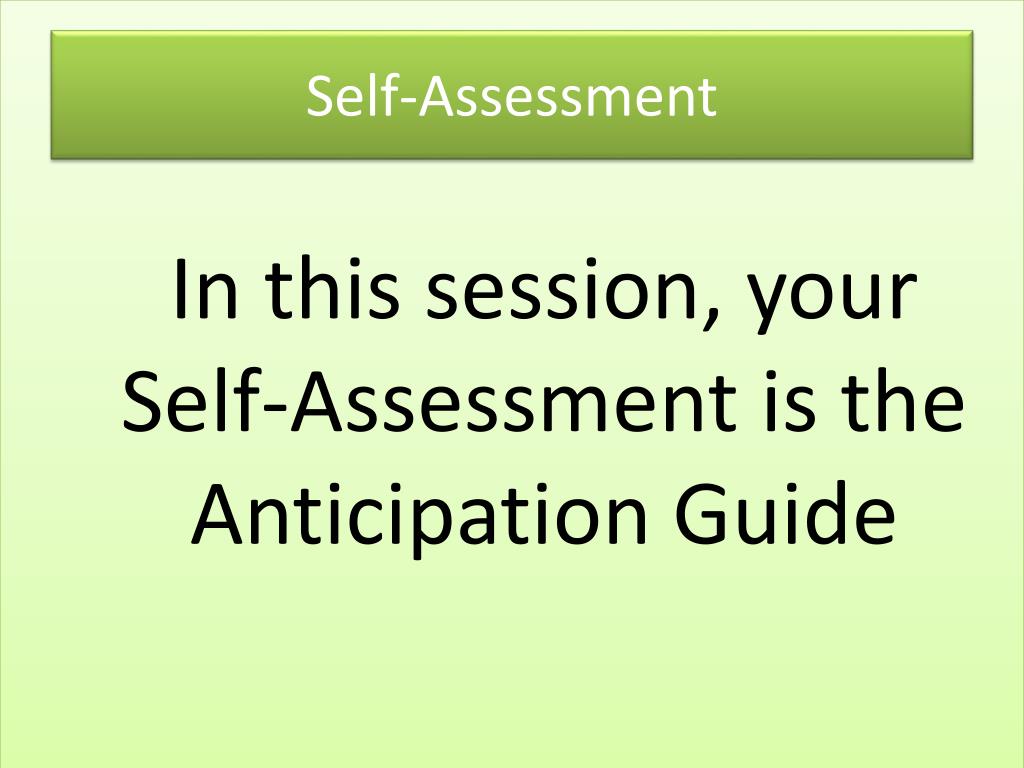 Self-Assessment

In this session, your Self-Assessment is the Anticipation Guide